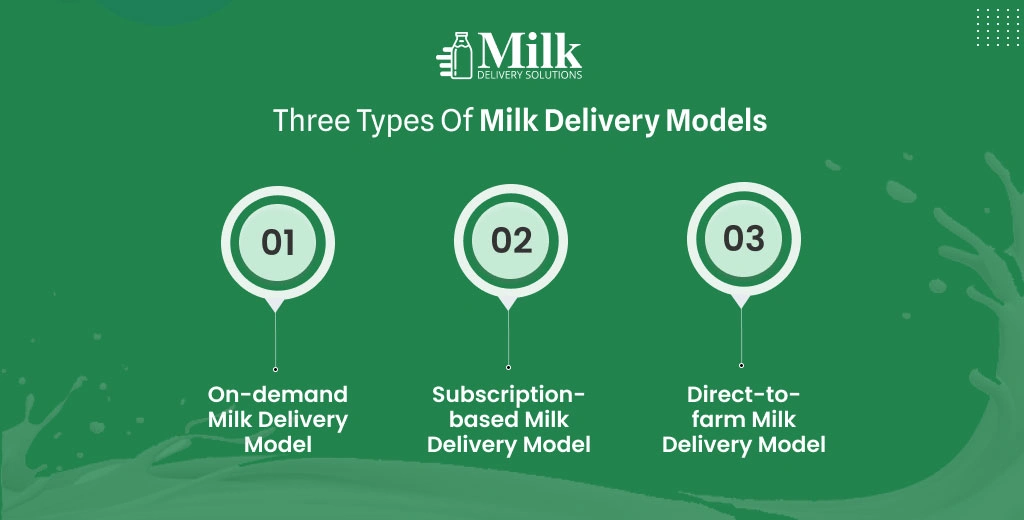 Milk
DELIVERY SOLUTIONS

Three Types Of Milk Delivery Models

01

On-demand Milk Delivery Model

02

Subscription-based Milk Delivery Model

03

Direct-to-farm Milk Delivery Model